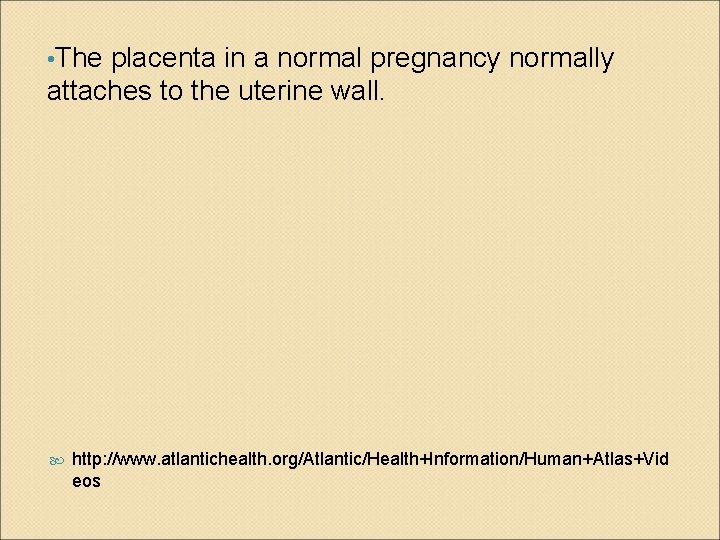 •The placenta in a normal pregnancy normally attaches to the uterine wall.

http://www.atlantichealth.org/Atlantic/Health+Information/Human+Atlas+Videos